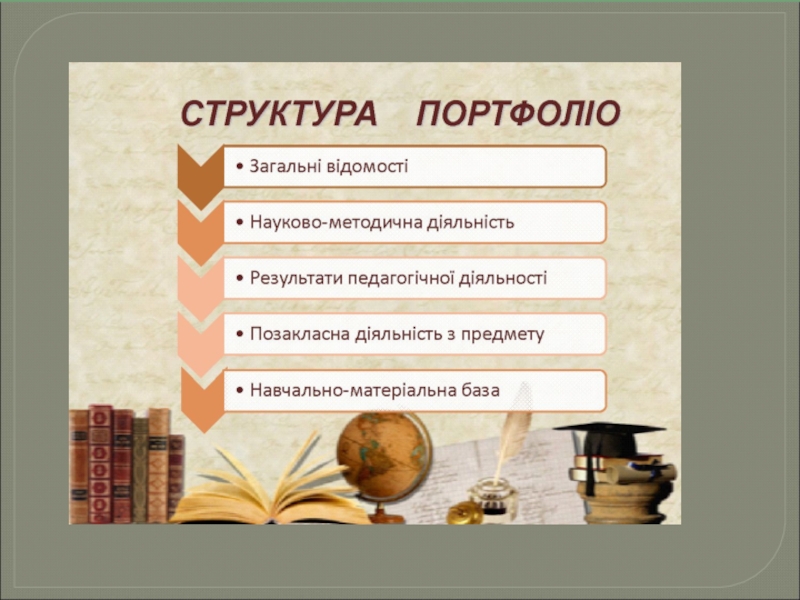 СТРУКТУРА ПОРТФОЛІО

• Загальні відомості

• Науково-методична діяльність

• Результати педагогічної діяльності

• Позакласна діяльність з предмету

• Навчально-матеріальна база